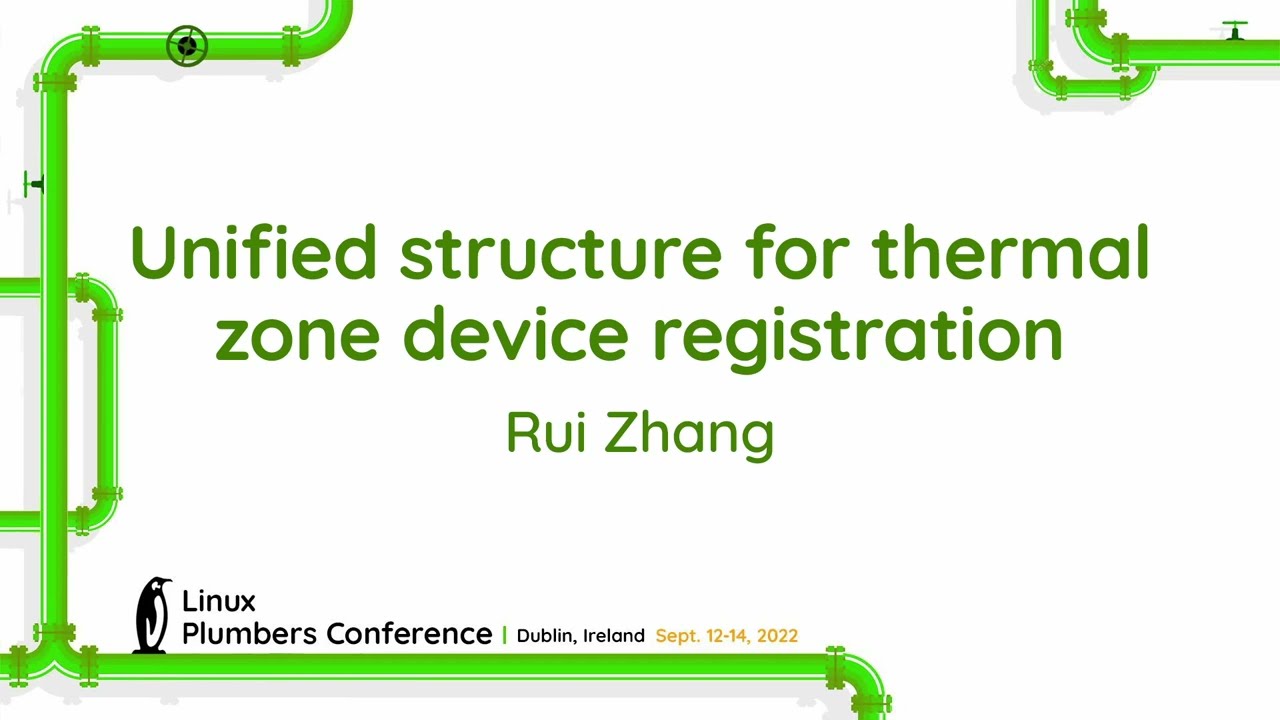 Unified structure for thermal zone device registration

Rui Zhang

Linux Plumbers Conference | Dublin, Ireland Sept. 12-14, 2022